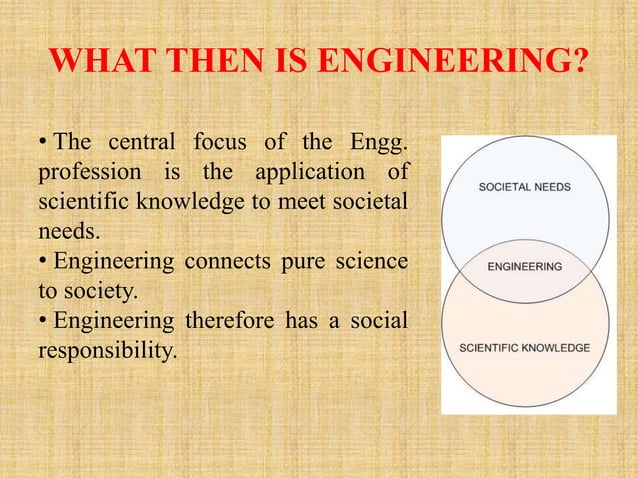 WHAT THEN IS ENGINEERING?

• The central focus of the Engg. profession is the application of scientific knowledge to meet societal needs.
• Engineering connects pure science to society.
• Engineering therefore has a social responsibility.

SOCIETAL NEEDS
ENGINEERING
SCIENTIFIC KNOWLEDGE